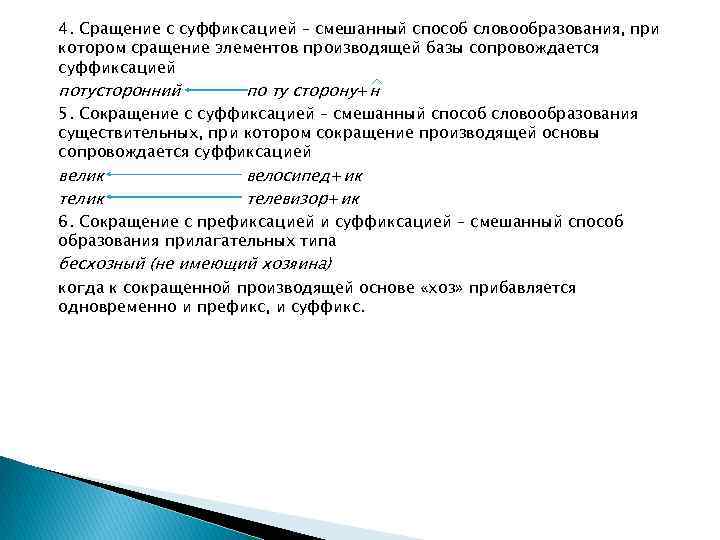 4. Сращение с суффиксацией – смешанный способ словообразования, при котором сращение элементов производящей базы сопровождается суффиксацией

потусторонний ← по ту сторону+н

5. Сокращение с суффиксацией – смешанный способ словообразования существительных, при котором сокращение производящей основы сопровождается суффиксацией

велик ← велосипед+ик

телик ← телевизор+ик

6. Сокращение с префиксацией и суффиксацией – смешанный способ образования прилагательных типа

бесхозный (не имеющий хозяина)

когда к сокращенной производящей основе «хоз» прибавляется одновременно и префикс, и суффикс.